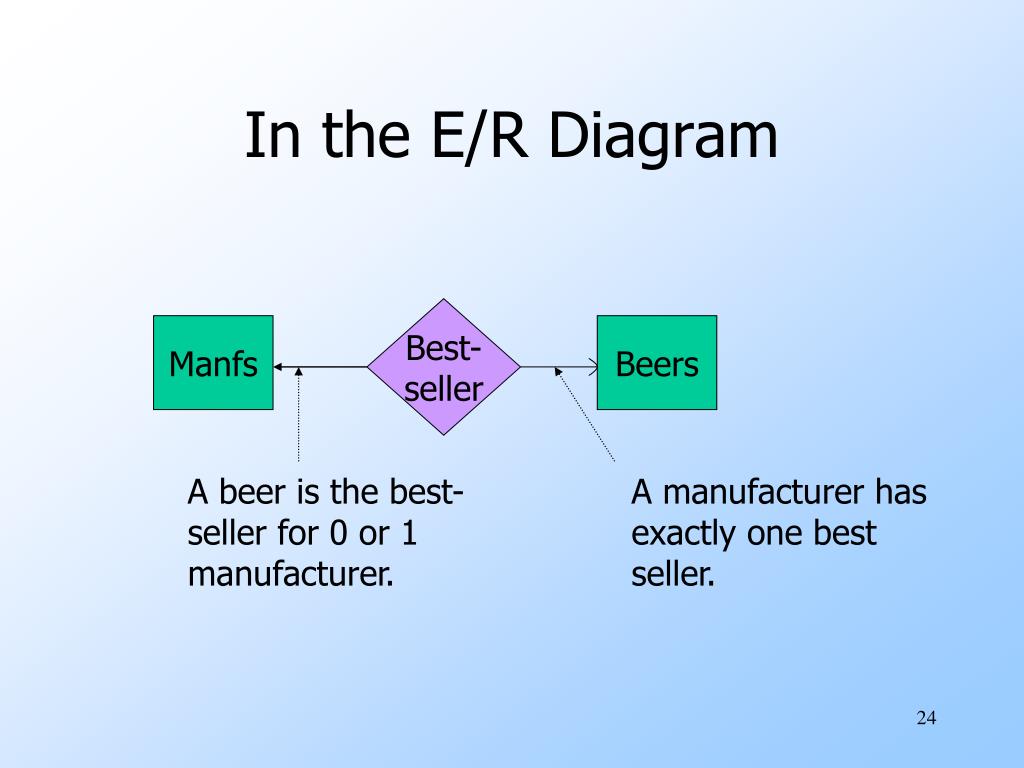 In the E/R Diagram

Manfs

Best-seller

Beers

A beer is the best-seller for 0 or 1 manufacturer.

A manufacturer has exactly one best seller.

24